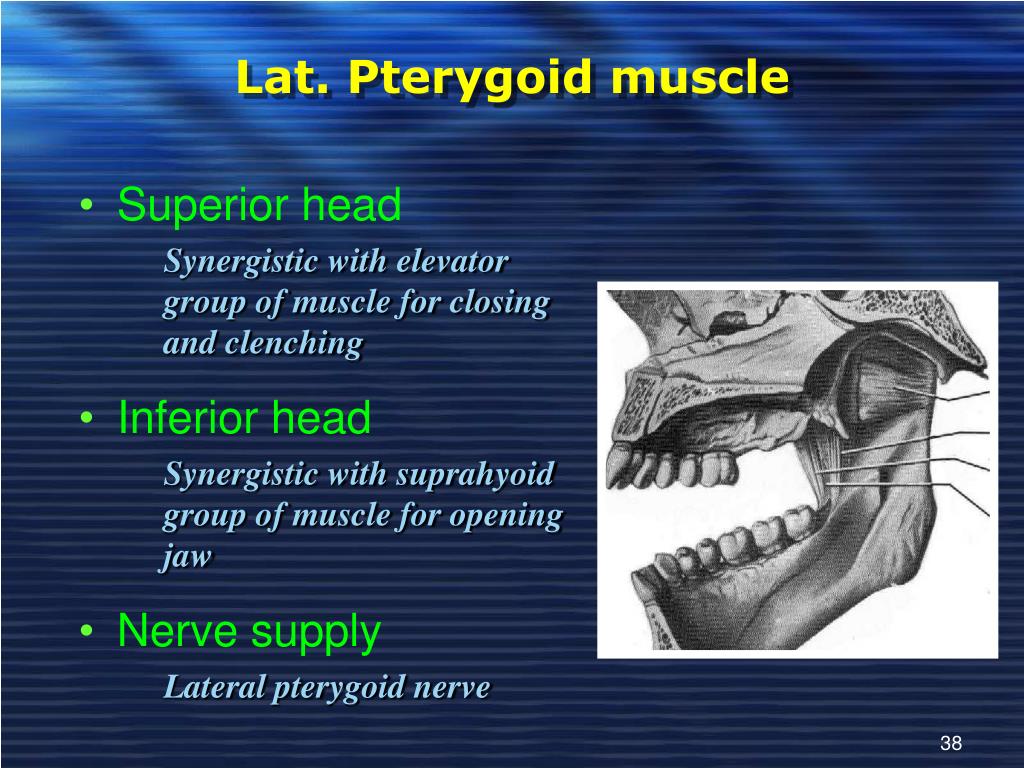 Lat. Pterygoid muscle

• Superior head

Synergistic with elevator group of muscle for closing and clenching

• Inferior head

Synergistic with suprahyoid group of muscle for opening jaw

• Nerve supply

Lateral pterygoid nerve

38